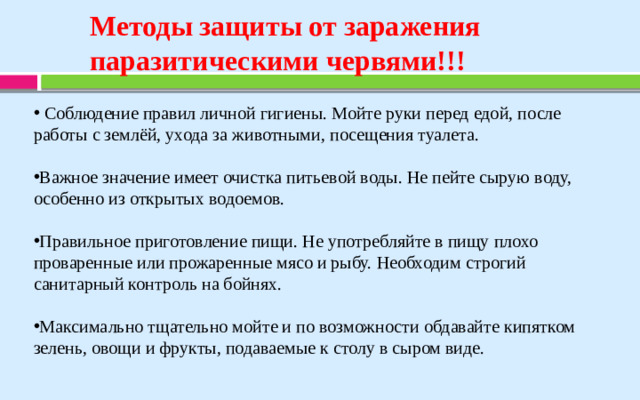 Методы защиты от заражения паразитическими червями!!!

• Соблюдение правил личной гигиены. Мойте руки перед едой, после работы с землёй, ухода за животными, посещения туалета.

•Важное значение имеет очистка питьевой воды. Не пейте сырую воду, особенно из открытых водоемов.

•Правильное приготовление пищи. Не употребляйте в пищу плохо проваренные или прожаренные мясо и рыбу. Необходим строгий санитарный контроль на бойнях.

•Максимально тщательно мойте и по возможности обдавайте кипятком зелень, овощи и фрукты, подаваемые к столу в сыром виде.